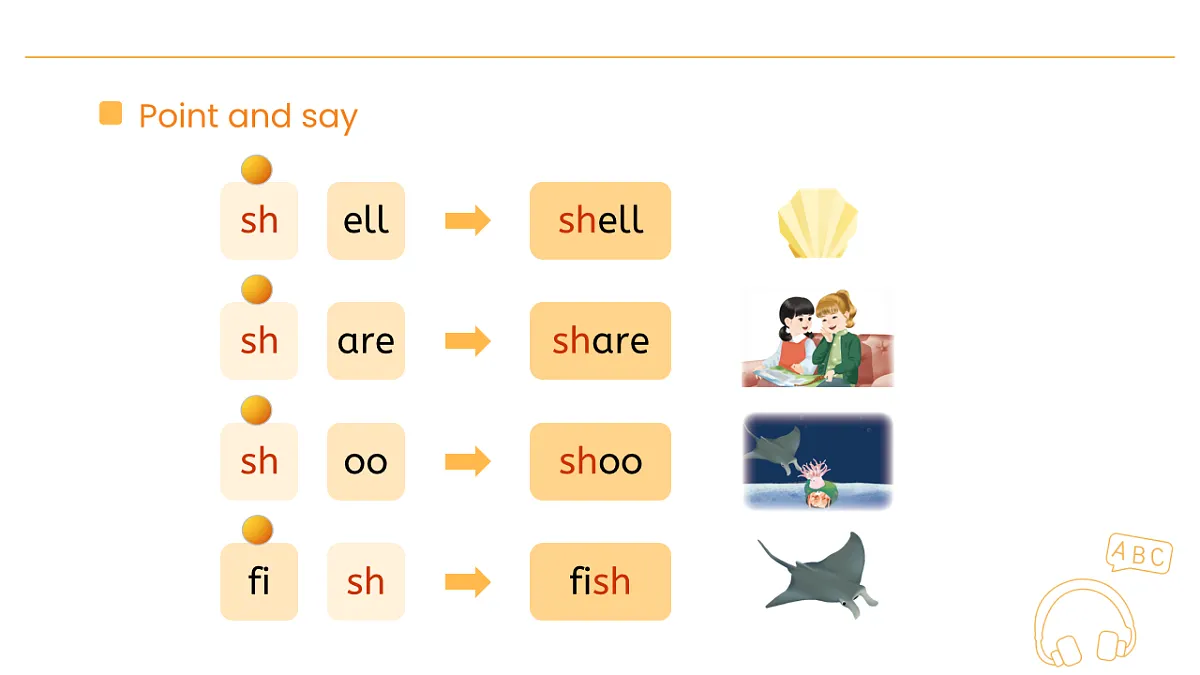 Point and say

sh ell shell

sh are share

sh oo shoo

fi sh fish

ABC